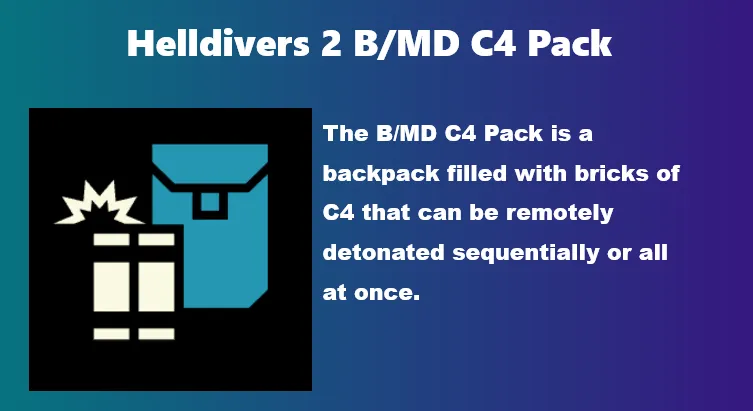 Helldivers 2 B/MD C4 Pack

The B/MD C4 Pack is a backpack filled with bricks of C4 that can be remotely detonated sequentially or all at once.